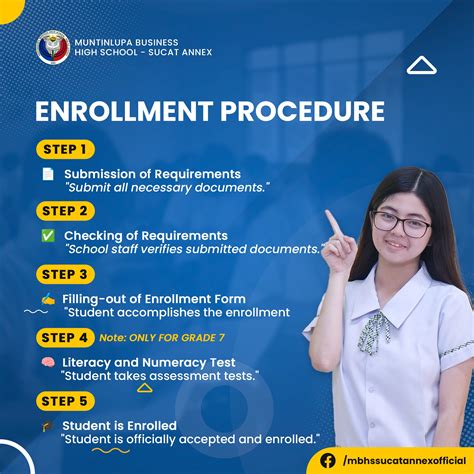 MUNTINLUPA BUSINESS
HIGH SCHOOL - SUCAT ANNEX

ENROLLMENT PROCEDURE

STEP 1

Submission of Requirements
"Submit all necessary documents."

STEP 2

Checking of Requirements
"School staff verifies submitted documents."

STEP 3

Filling-out of Enrollment Form
"Student accomplishes the enrollment

STEP 4 Note: ONLY FOR GRADE 7

Literacy and Numeracy Test
"Student takes assessment tests."

STEP 5

Student is Enrolled
"Student is officially accepted and enrolled."

/mbhssucatannexofficial